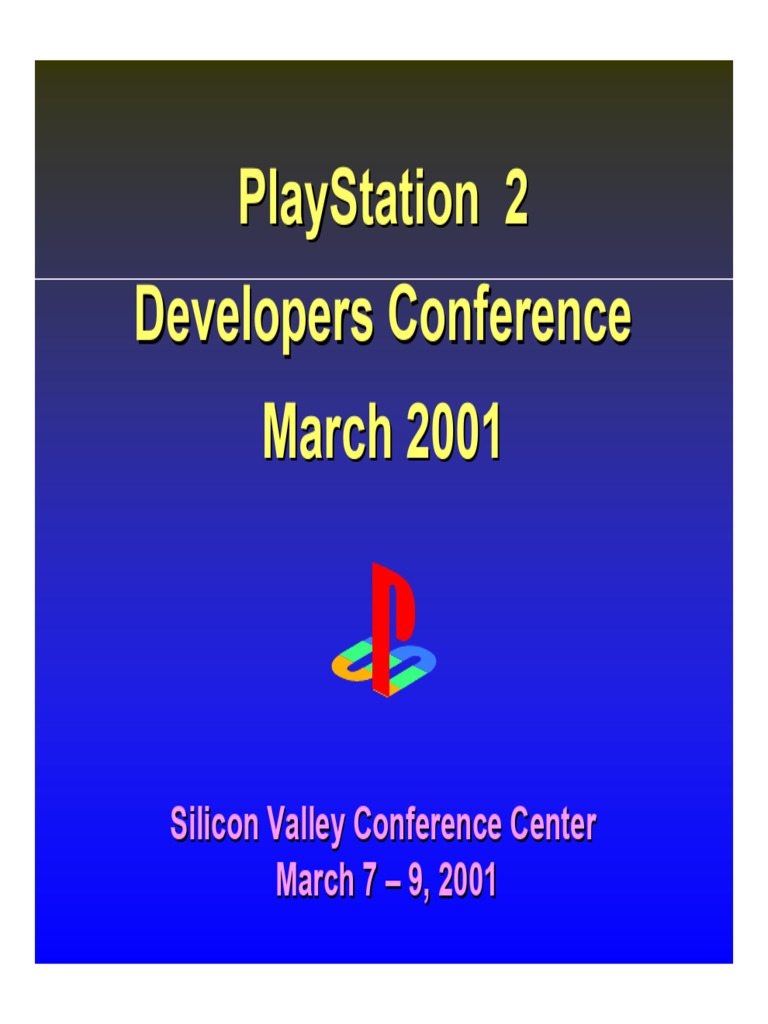 PlayStation 2

Developers Conference

March 2001

Silicon Valley Conference Center
March 7 – 9, 2001